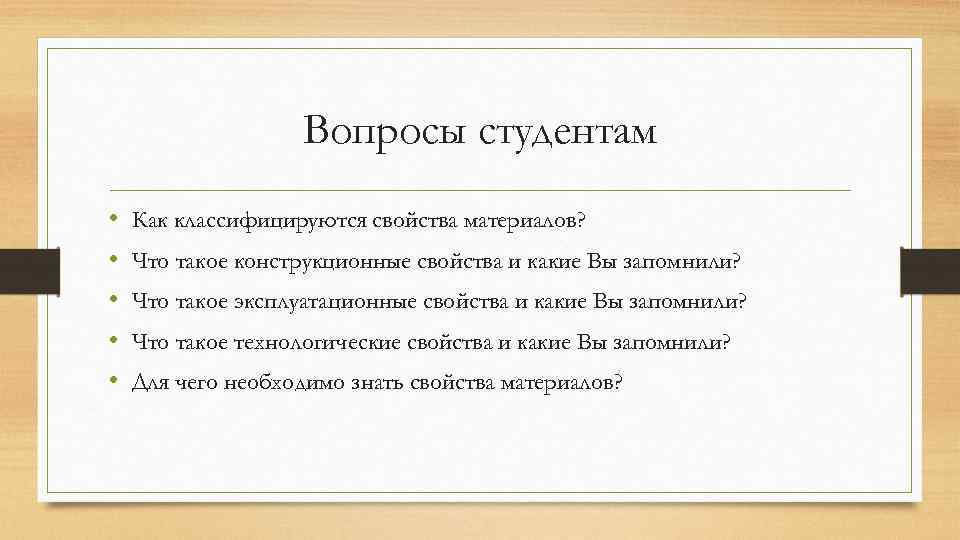 Вопросы студентам

• Как классифицируются свойства материалов?
• Что такое конструкционные свойства и какие Вы запомнили?
• Что такое эксплуатационные свойства и какие Вы запомнили?
• Что такое технологические свойства и какие Вы запомнили?
• Для чего необходимо знать свойства материалов?